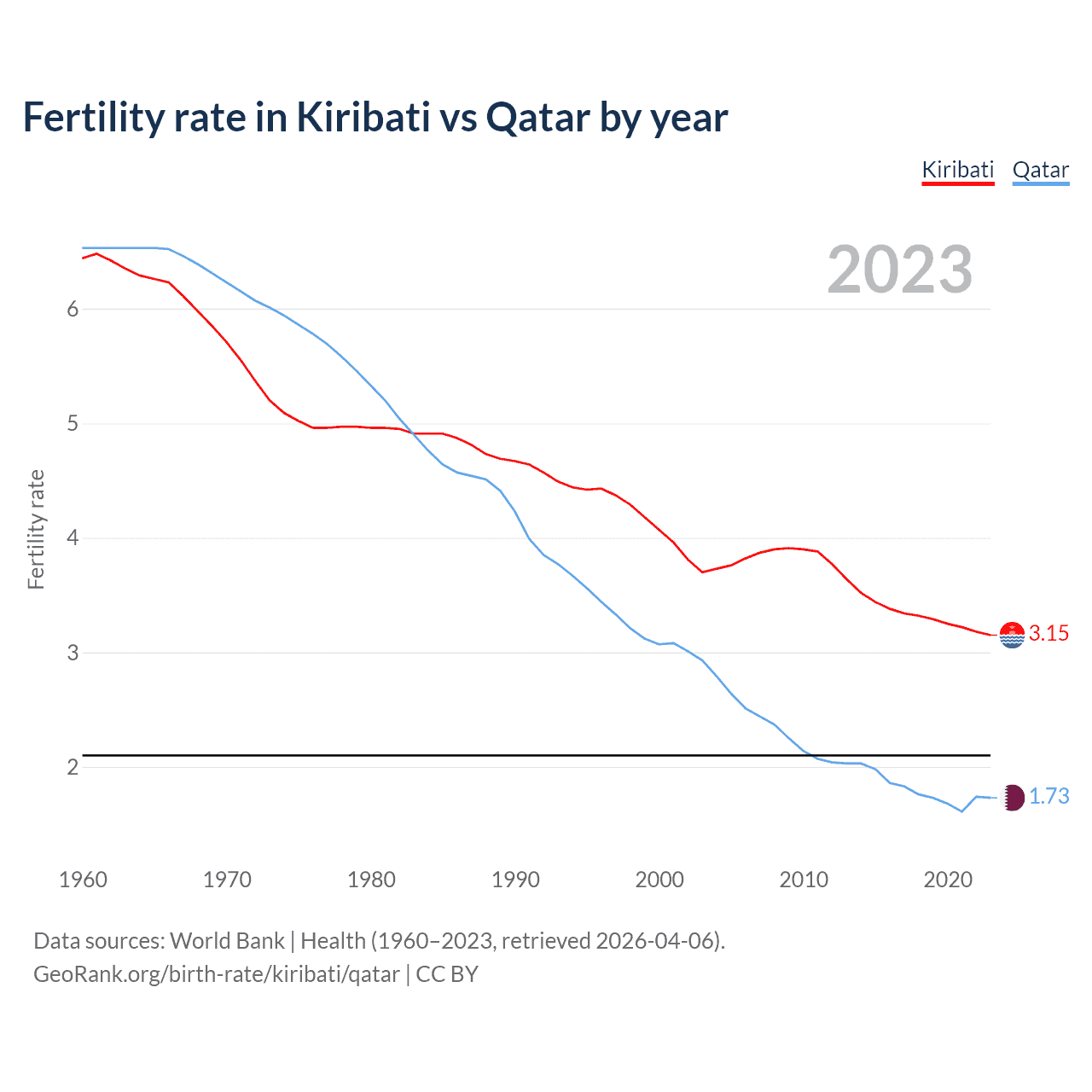 Fertility rate in Kiribati vs Qatar by year

Kiribati Qatar

2023

Fertility rate

6
5
4
3
2

3.15
1.73

1960 1970 1980 1990 2000 2010 2020

Data sources: World Bank | Health (1960–2023, retrieved 2026-04-06).
GeoRank.org/birth-rate/kiribati/qatar | CC BY